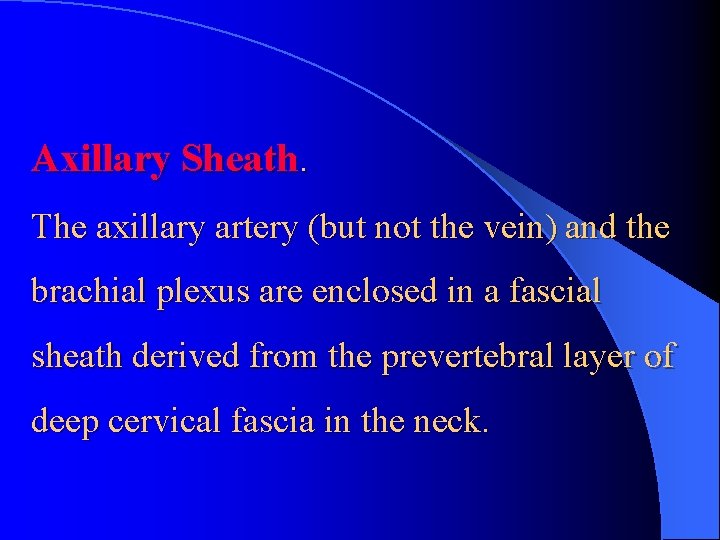 Axillary Sheath.

The axillary artery (but not the vein) and the brachial plexus are enclosed in a fascial sheath derived from the prevertebral layer of deep cervical fascia in the neck.